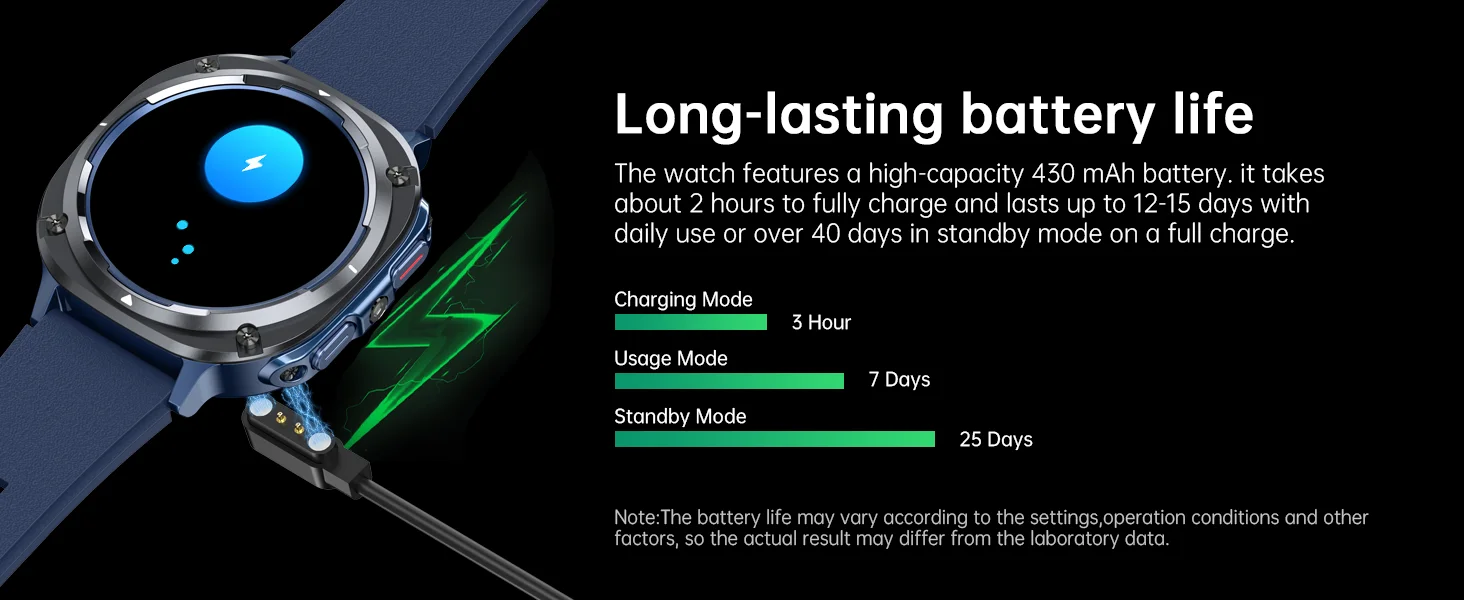 Long-lasting battery life

The watch features a high-capacity 430 mAh battery. it takes about 2 hours to fully charge and lasts up to 12-15 days with daily use or over 40 days in standby mode on a full charge.

Charging Mode
3 Hour
Usage Mode
7 Days
Standby Mode
25 Days

Note:The battery life may vary according to the settings,operation conditions and other factors, so the actual result may differ from the laboratory data.